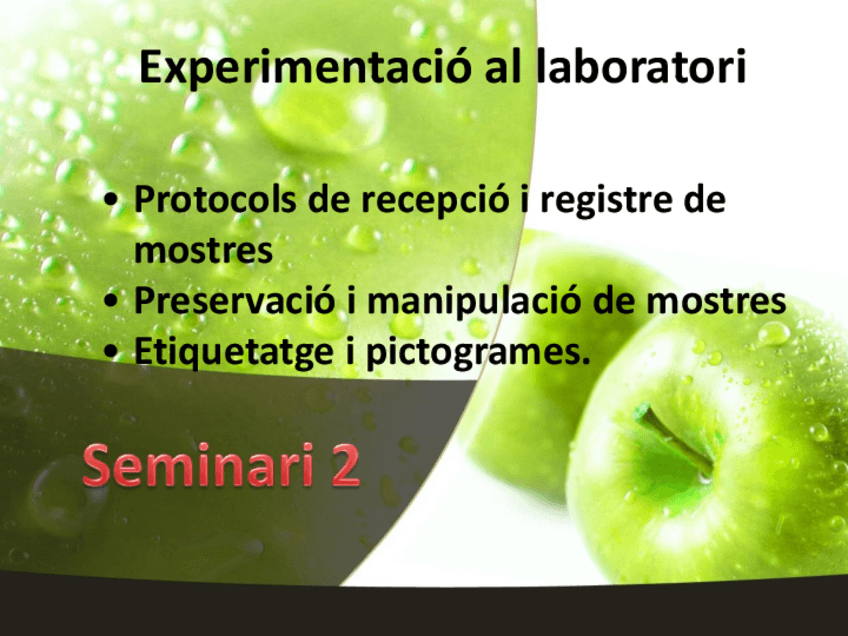 Experimentació al laboratori

• Protocols de recepció i registre de mostres
• Preservació i manipulació de mostres
• Etiquetatge i pictogrames.

Seminari 2